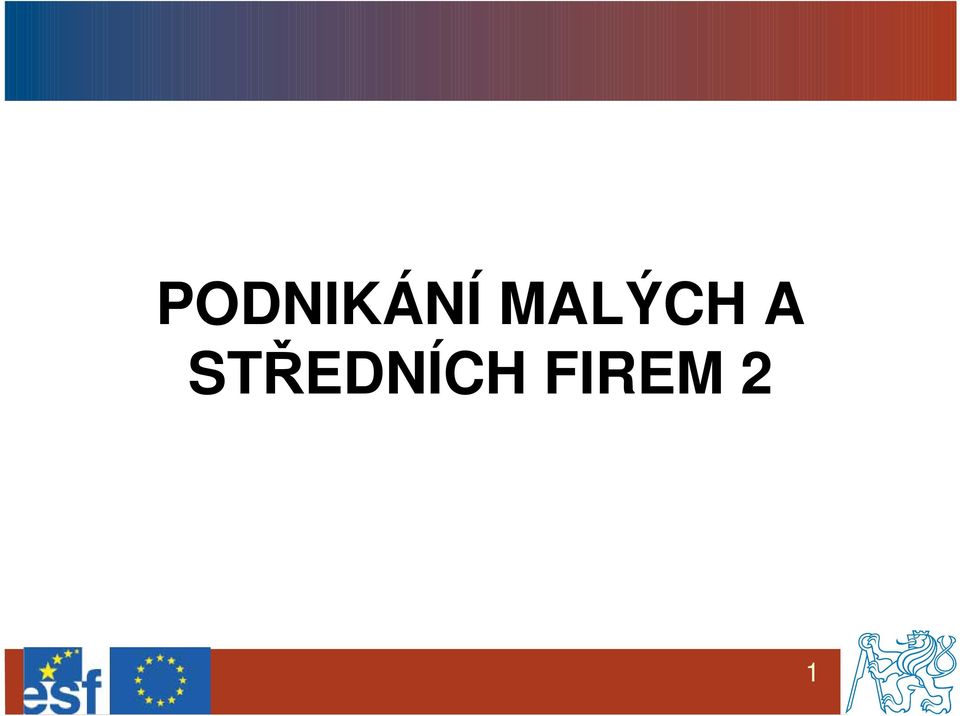 PODNIKÁNÍ MALÝCH A STŘEDNÍCH FIREM 2

esf

1